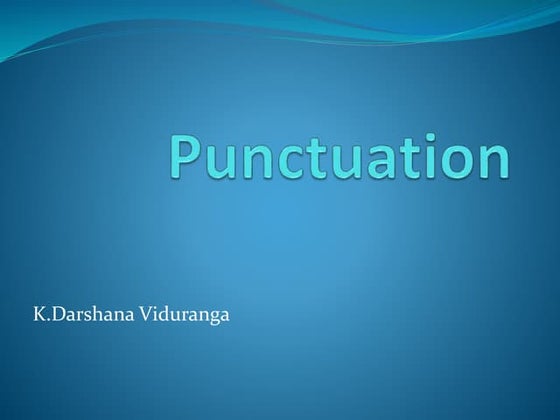 Punctuation

K.Darshana Viduranga